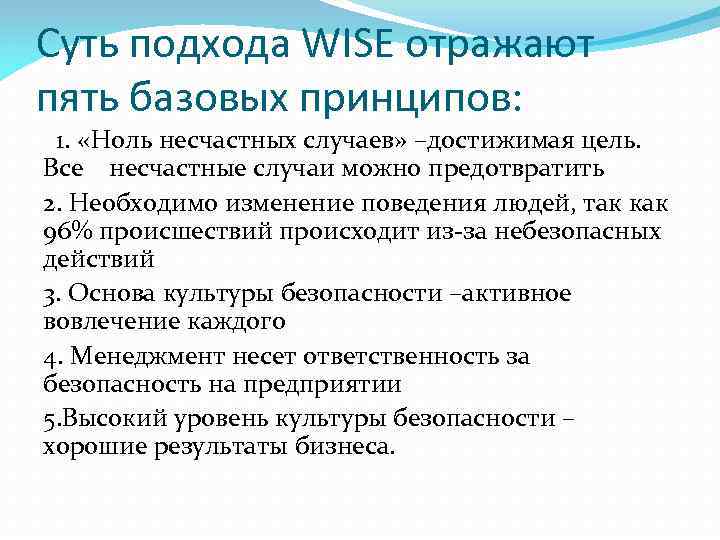 Суть подхода WISE отражают пять базовых принципов:

1. «Ноль несчастных случаев» –достижимая цель. Все несчастные случаи можно предотвратить

2. Необходимо изменение поведения людей, так как 96% происшествий происходит из-за небезопасных действий

3. Основа культуры безопасности –активное вовлечение каждого

4. Менеджмент несет ответственность за безопасность на предприятии

5.Высокий уровень культуры безопасности – хорошие результаты бизнеса.